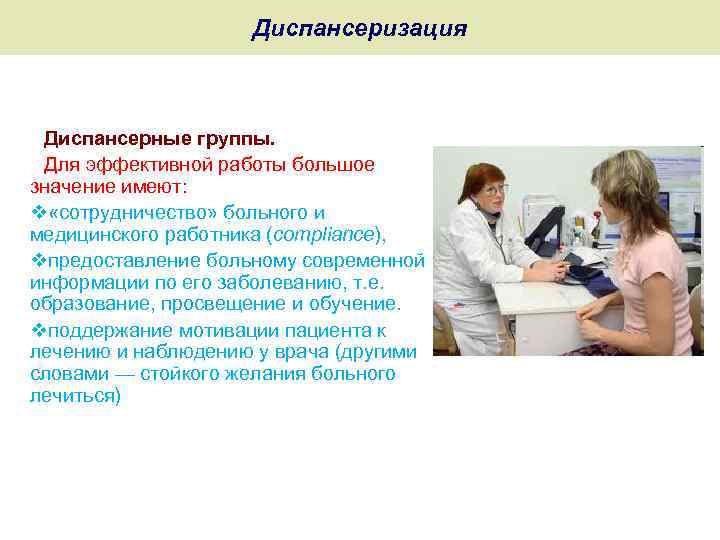 Диспансеризация

Диспансерные группы.

Для эффективной работы большое значение имеют:

❖«сотрудничество» больного и медицинского работника (compliance),

❖предоставление больному современной информации по его заболеванию, т.е. образование, просвещение и обучение.

❖поддержание мотивации пациента к лечению и наблюдению у врача (другими словами — стойкого желания больного лечиться)